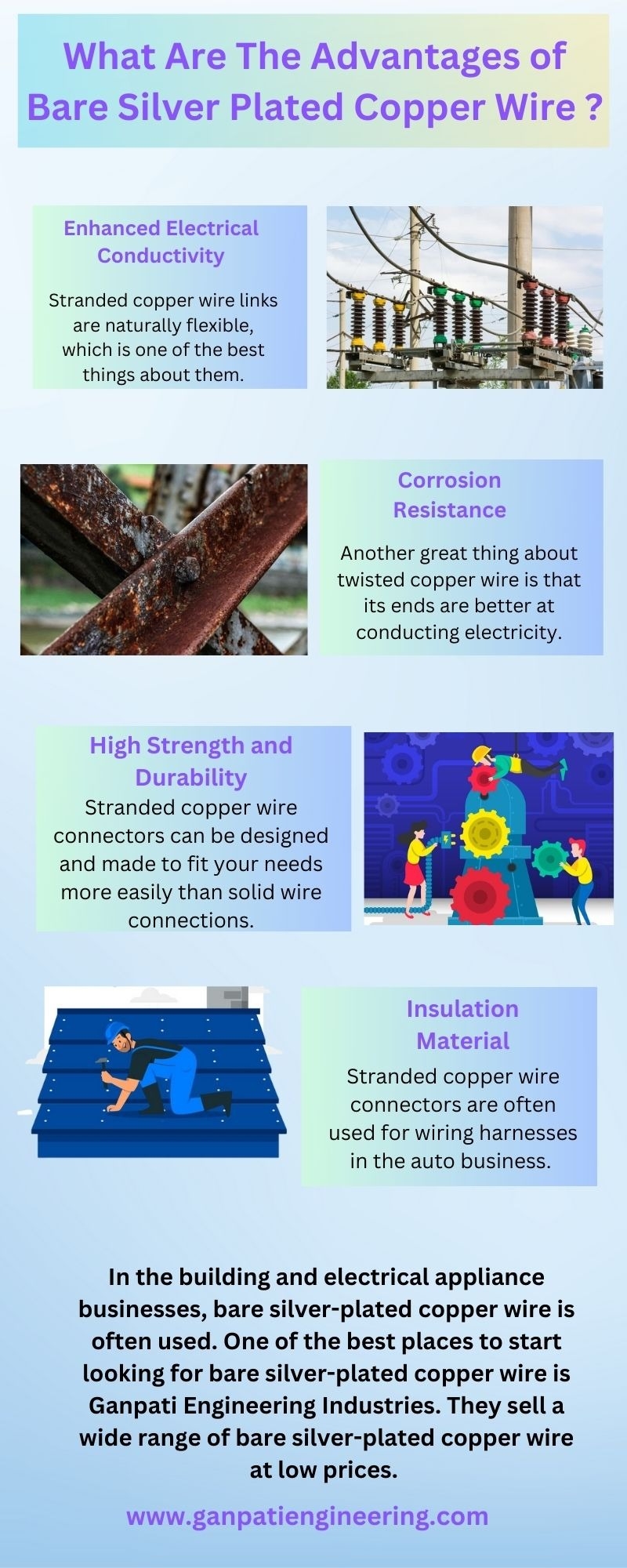 What Are The Advantages of Bare Silver Plated Copper Wire ?

Enhanced Electrical Conductivity

Stranded copper wire links are naturally flexible, which is one of the best things about them.

Corrosion Resistance

Another great thing about twisted copper wire is that its ends are better at conducting electricity.

High Strength and Durability

Stranded copper wire connectors can be designed and made to fit your needs more easily than solid wire connections.

Insulation Material

Stranded copper wire connectors are often used for wiring harnesses in the auto business.

In the building and electrical appliance businesses, bare silver-plated copper wire is often used. One of the best places to start looking for bare silver-plated copper wire is Ganpati Engineering Industries. They sell a wide range of bare silver-plated copper wire at low prices.

www.ganpatiengineering.com